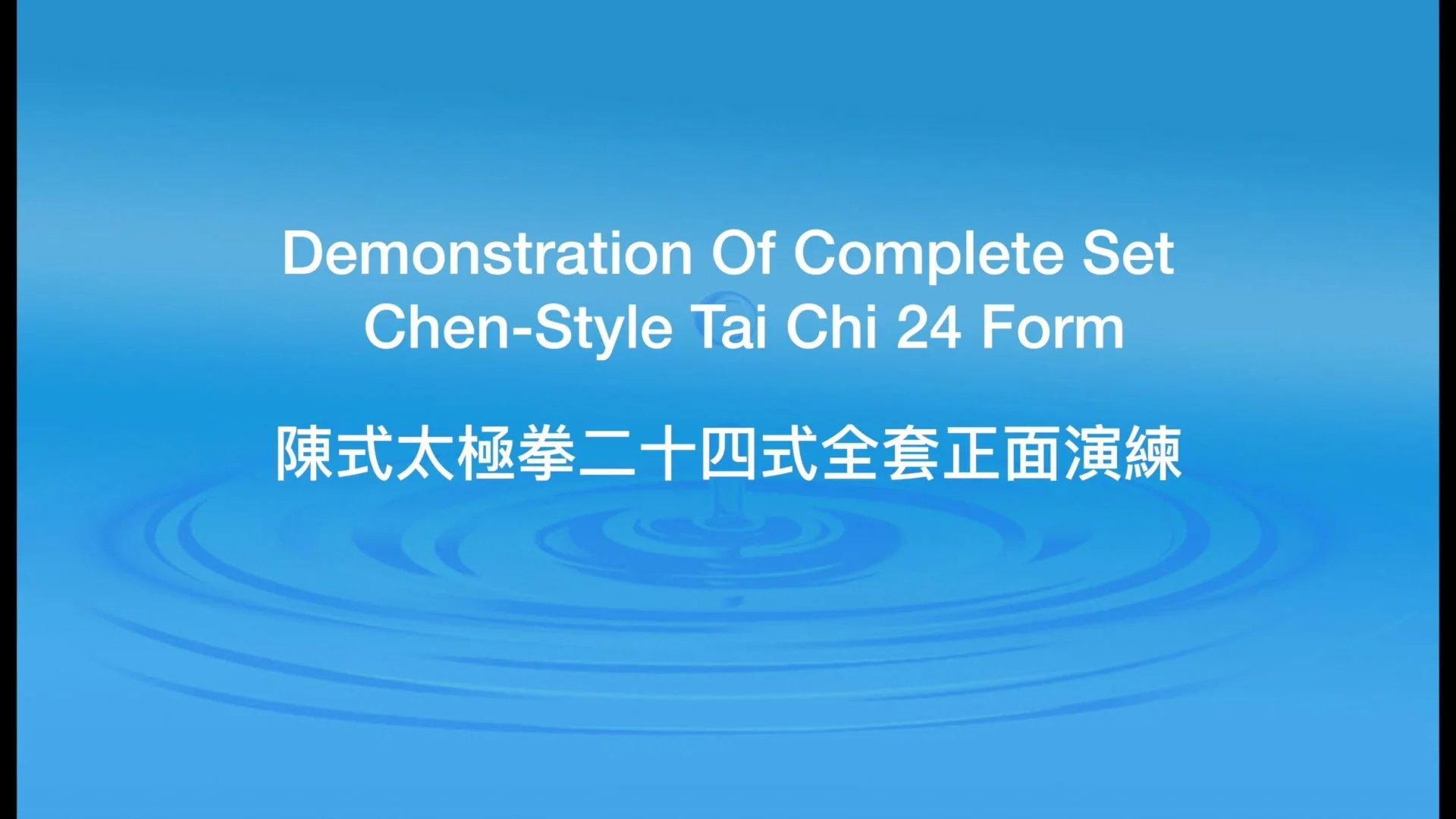 Demonstration Of Complete Set
Chen-Style Tai Chi 24 Form

陳式太極拳二十四式全套正面演練